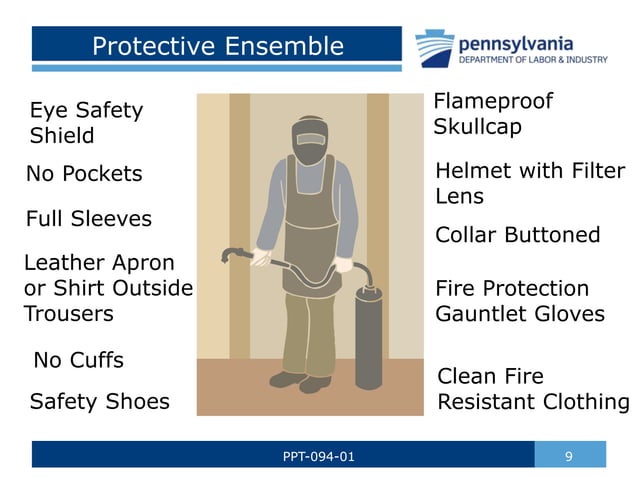 Protective Ensemble

pennsylvania
DEPARTMENT OF LABOR & INDUSTRY

Eye Safety Shield

No Pockets

Full Sleeves

Leather Apron or Shirt Outside Trousers

No Cuffs

Safety Shoes

Flameproof Skullcap

Helmet with Filter Lens

Collar Buttoned

Fire Protection Gauntlet Gloves

Clean Fire Resistant Clothing

PPT-094-01

9